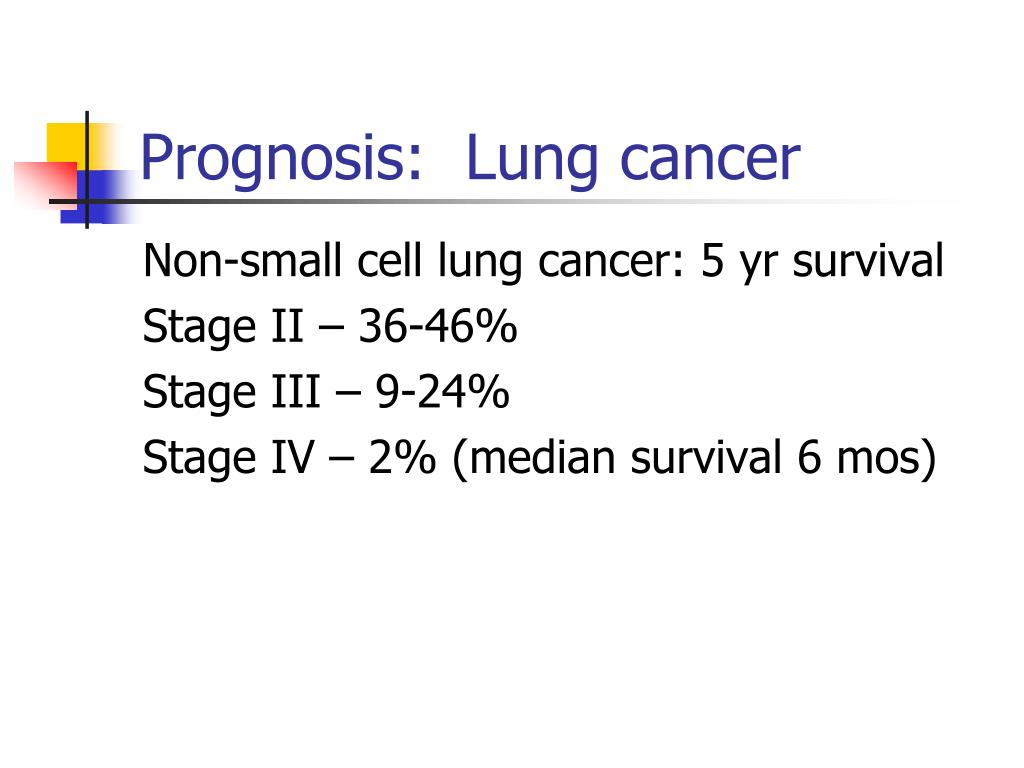 Prognosis:  Lung cancer

Non-small cell lung cancer: 5 yr survival
Stage II – 36-46%
Stage III – 9-24%
Stage IV – 2% (median survival 6 mos)